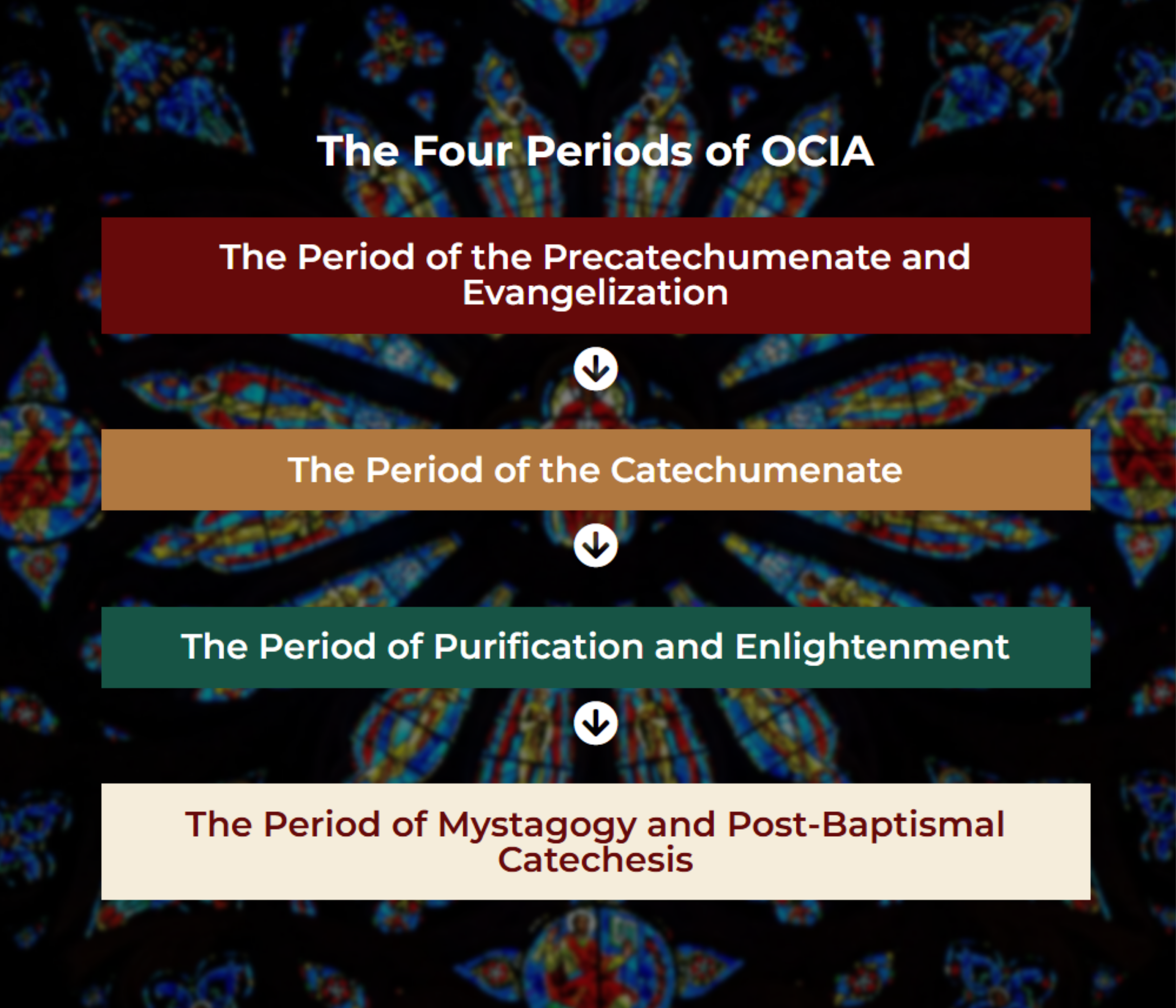 The Four Periods of OCIA

The Period of the Precatechumenate and Evangelization

The Period of the Catechumenate

The Period of Purification and Enlightenment

The Period of Mystagogy and Post-Baptismal Catechesis